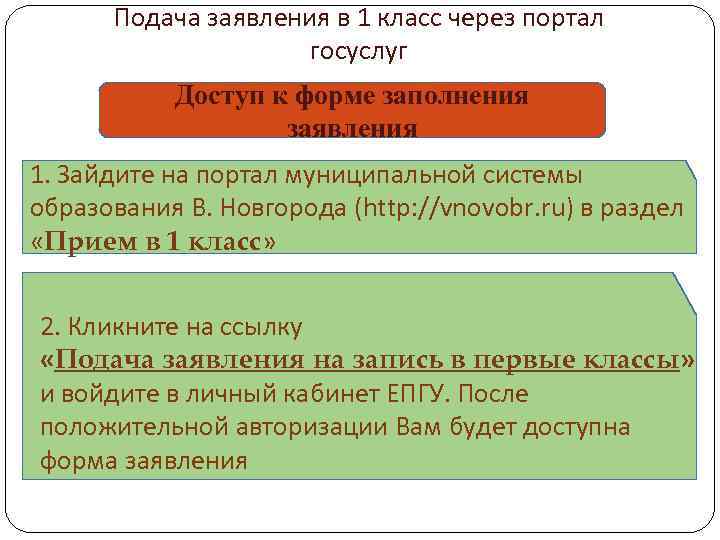 Подача заявления в 1 класс через портал госуслуг

Доступ к форме заполнения заявления

1. Зайдите на портал муниципальной системы образования В. Новгорода (http://vnovobr.ru) в раздел «Прием в 1 класс»

2. Кликните на ссылку «Подача заявления на запись в первые классы» и войдите в личный кабинет ЕПГУ. После положительной авторизации Вам будет доступна форма заявления